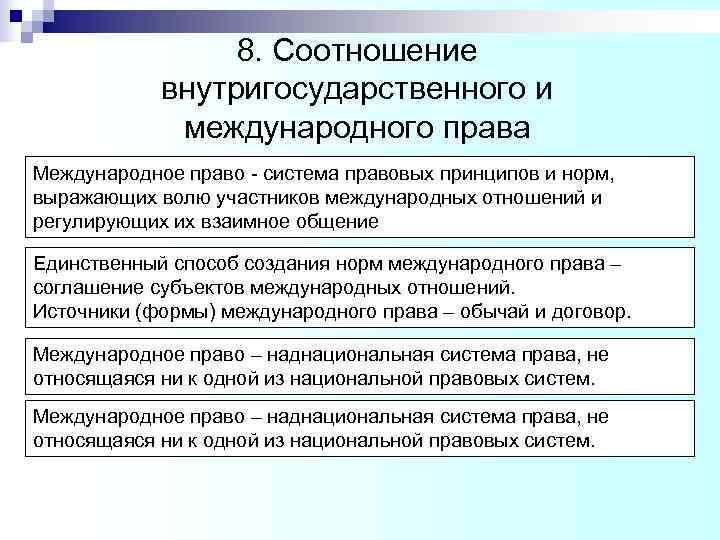 8. Соотношение внутригосударственного и международного права

Международное право - система правовых принципов и норм, выражающих волю участников международных отношений и регулирующих их взаимное общение

Единственный способ создания норм международного права – соглашение субъектов международных отношений.
Источники (формы) международного права – обычай и договор.

Международное право – наднациональная система права, не относящаяся ни к одной из национальной правовых систем.

Международное право – наднациональная система права, не относящаяся ни к одной из национальной правовых систем.